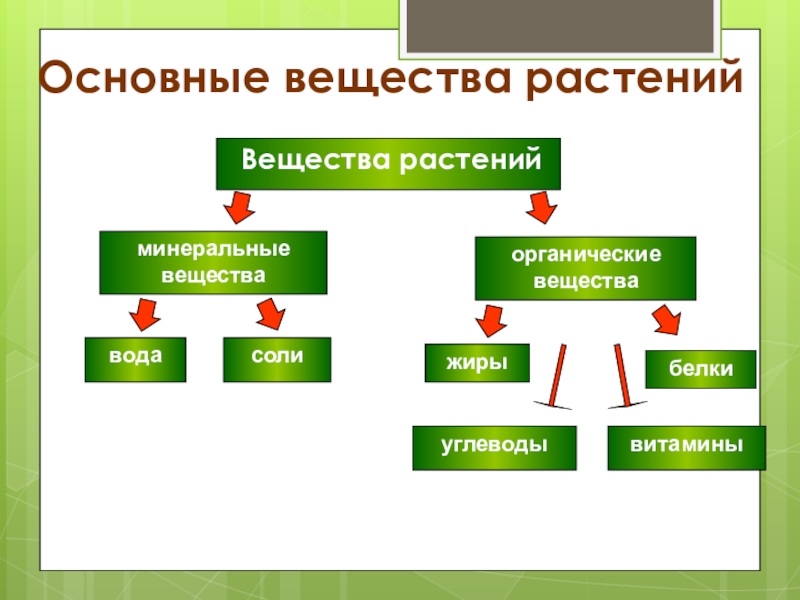 Основные вещества растений

Вещества растений

минеральные вещества

органические вещества

вода

соли

жиры

белки

углеводы

витамины